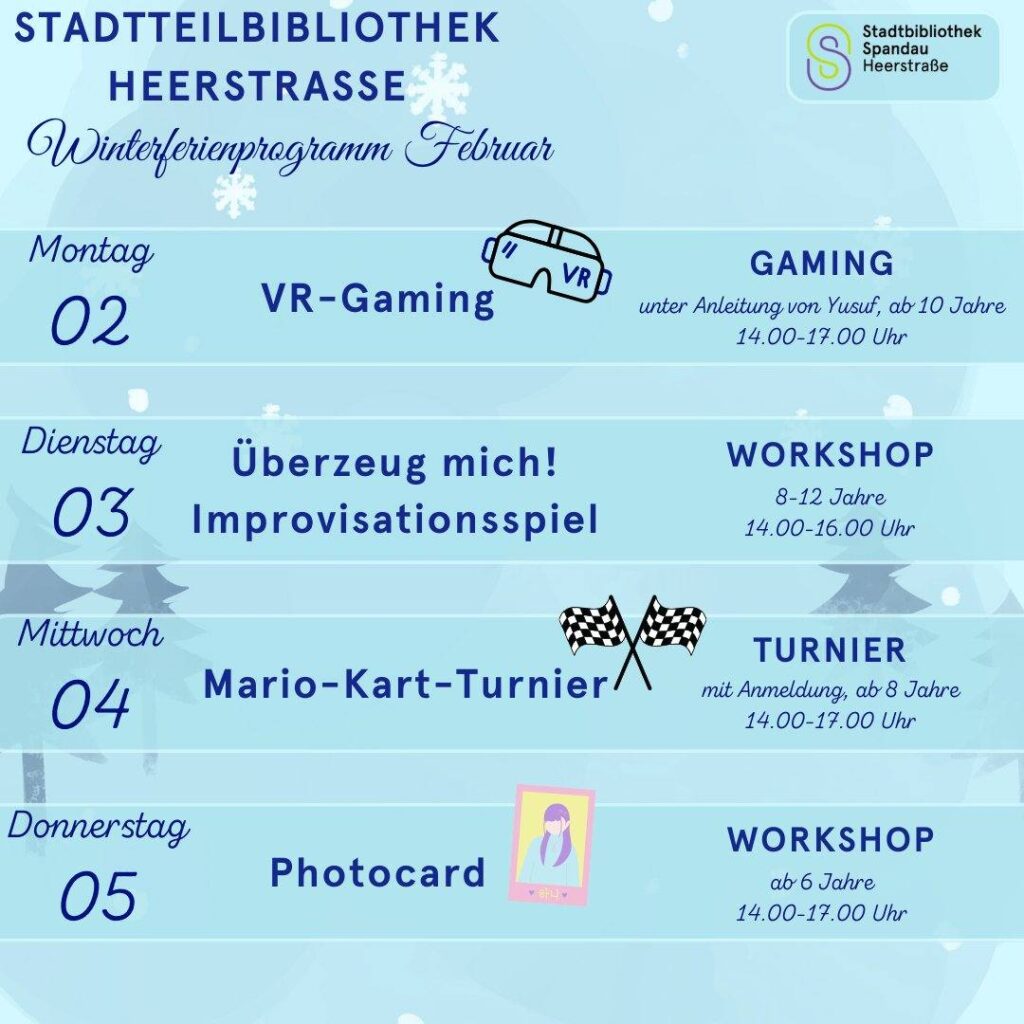 STADTTEILBIBLIOTHEK HEERSTRASSE
Winterferienprogramm Februar

Stadtbibliothek Spandau Heerstraße

Montag
02
VR-Gaming
VR
GAMING
unter Anleitung von Yusuf, ab 10 Jahre
14.00-17.00 Uhr

Dienstag
03
Überzeug mich! Improvisationsspiel
WORKSHOP
8-12 Jahre
14.00-16.00 Uhr

Mittwoch
04
Mario-Kart-Turnier
TURNIER
mit Anmeldung, ab 8 Jahre
14.00-17.00 Uhr

Donnerstag
05
Photocard
WORKSHOP
ab 6 Jahre
14.00-17.00 Uhr